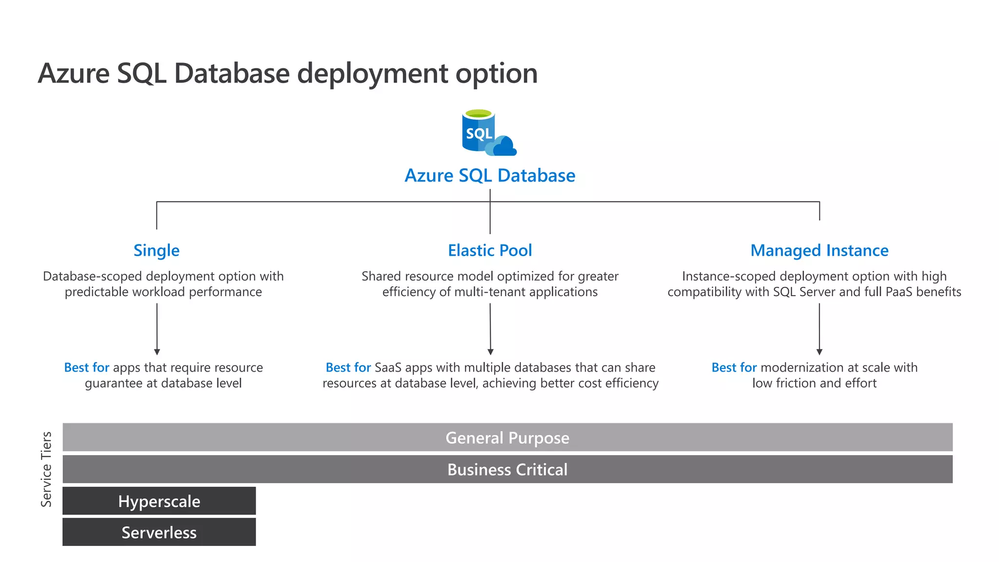 Azure SQL Database deployment option

SQL

Azure SQL Database

Single

Database-scoped deployment option with predictable workload performance

Best for apps that require resource guarantee at database level

Elastic Pool

Shared resource model optimized for greater efficiency of multi-tenant applications

Best for SaaS apps with multiple databases that can share resources at database level, achieving better cost efficiency

Managed Instance

Instance-scoped deployment option with high compatibility with SQL Server and full PaaS benefits

Best for modernization at scale with low friction and effort

Service Tiers

General Purpose

Business Critical

Hyperscale

Serverless